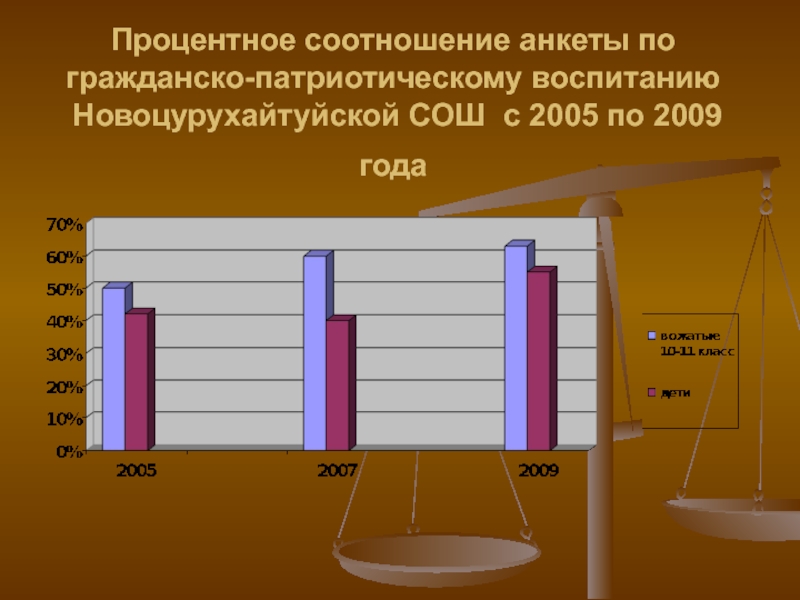 Процентное соотношение анкеты по гражданско-патриотическому воспитанию Новоцурухайтуйской СОШ с 2005 по 2009 года

70%
60%
50%
40%
30%
20%
10%
0%

2005
2007
2009

вожатые 10-11 класс
дети